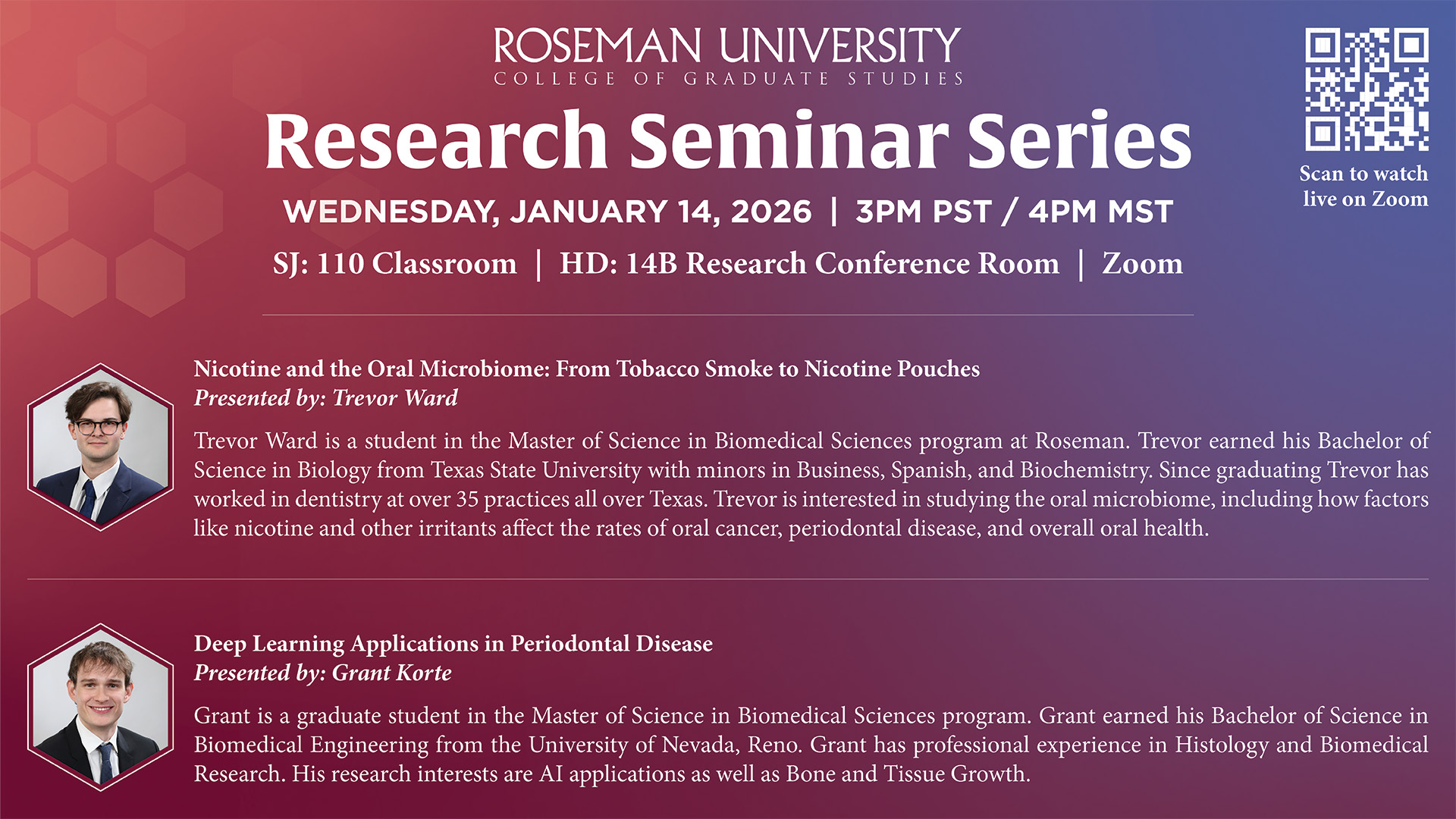 ROSEMAN UNIVERSITY
COLLEGE OF GRADUATE STUDIES

Research Seminar Series

WEDNESDAY, JANUARY 14, 2026 | 3PM PST / 4PM MST

SJ: 110 Classroom | HD: 14B Research Conference Room | Zoom

Scan to watch live on Zoom

Nicotine and the Oral Microbiome: From Tobacco Smoke to Nicotine Pouches
Presented by: Trevor Ward

Trevor Ward is a student in the Master of Science in Biomedical Sciences program at Roseman. Trevor earned his Bachelor of Science in Biology from Texas State University with minors in Business, Spanish, and Biochemistry. Since graduating Trevor has worked in dentistry at over 35 practices all over Texas. Trevor is interested in studying the oral microbiome, including how factors like nicotine and other irritants affect the rates of oral cancer, periodontal disease, and overall oral health.

Deep Learning Applications in Periodontal Disease
Presented by: Grant Korte

Grant is a graduate student in the Master of Science in Biomedical Sciences program. Grant earned his Bachelor of Science in Biomedical Engineering from the University of Nevada, Reno. Grant has professional experience in Histology and Biomedical Research. His research interests are AI applications as well as Bone and Tissue Growth.